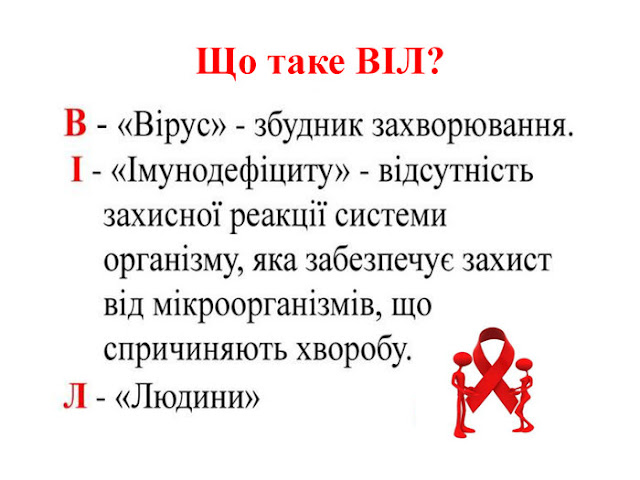 Що таке ВІЛ?

В - «Вірус» - збудник захворювання.

І - «Імунодефіциту» - відсутність захисної реакції системи організму, яка забезпечує захист від мікроорганізмів, що спричиняють хворобу.

Л - «Людини»